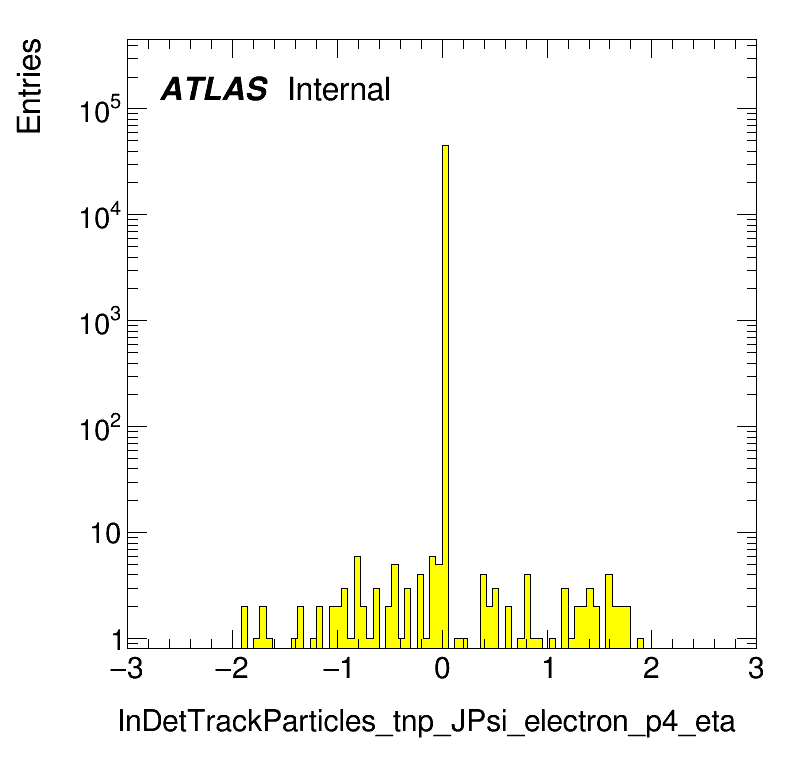 Entries

ATLAS Internal

$10^5$
$10^4$
$10^3$
$10^2$
10
1

−3 −2 −1 0 1 2 3

InDetTrackParticles_tnp_JPsi_electron_p4_eta